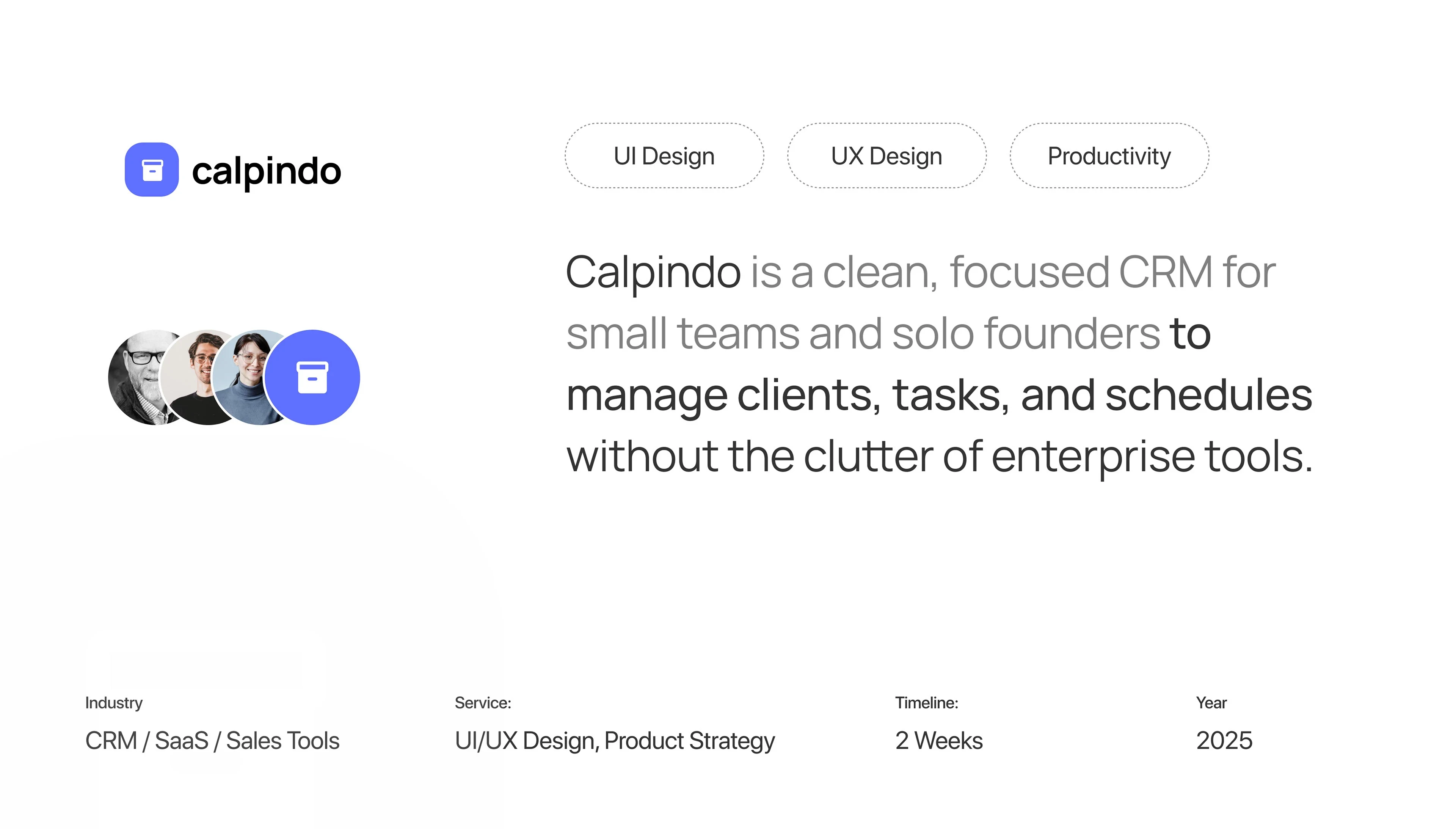 calpindo

UI Design

UX Design

Productivity

Calpindo is a clean, focused CRM for small teams and solo founders to manage clients, tasks, and schedules without the clutter of enterprise tools.

Industry
CRM / SaaS / Sales Tools

Service:
UI/UX Design, Product Strategy

Timeline:
2 Weeks

Year
2025